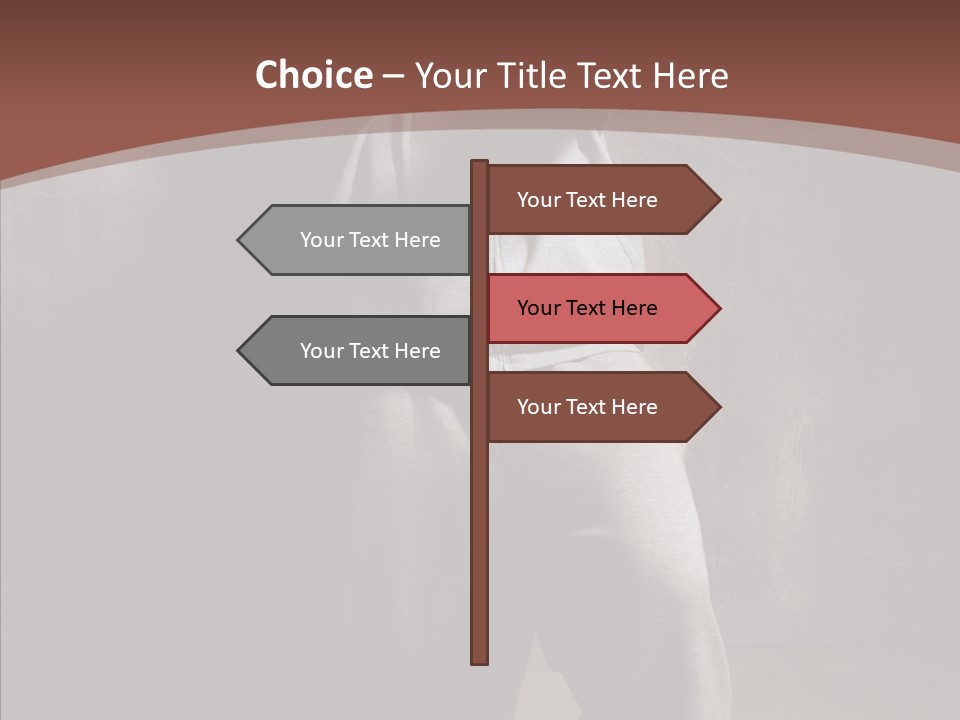 Choice – Your Title Text Here

Your Text Here

Your Text Here

Your Text Here

Your Text Here

Your Text Here